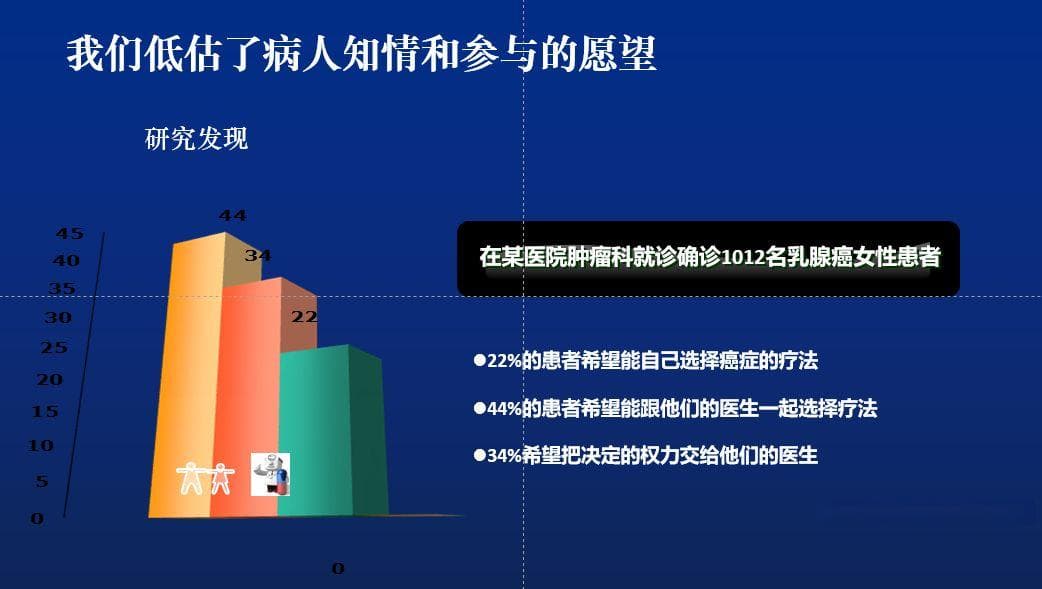 我们低估了病人知情和参与的愿望

研究发现

45
40
35
30
25
20
15
10
5
0

44
34
22

0

在某医院肿瘤科就诊确诊1012名乳腺癌女性患者

●22%的患者希望能自己选择癌症的疗法

●44%的患者希望能跟他们的医生一起选择疗法

●34%希望把决定的权力交给他们的医生